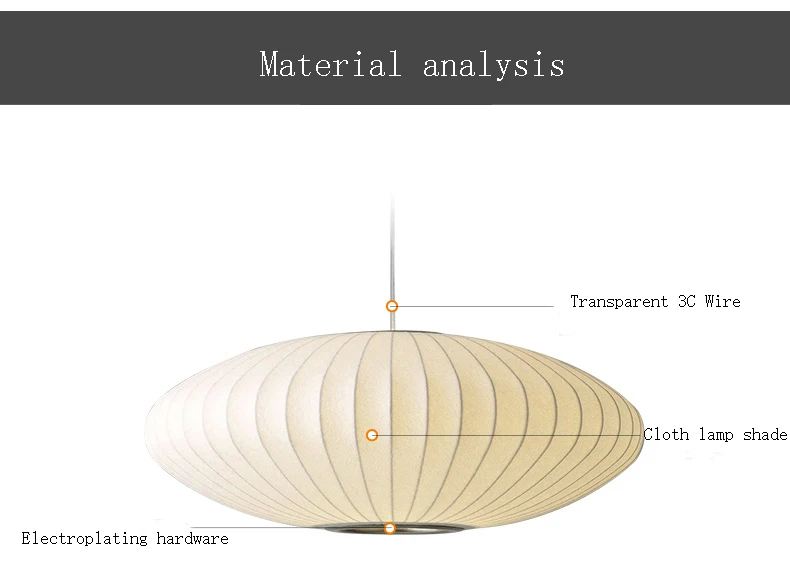 Material analysis

Transparent 3C Wire

Cloth lamp shade

Electroplating hardware